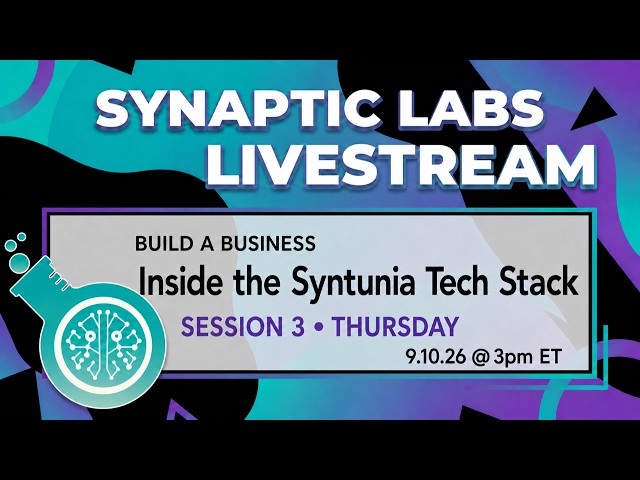 SYNAPTIC LABS LIVESTREAM

BUILD A BUSINESS

Inside the Syntunia Tech Stack

SESSION 3 • THURSDAY

9.10.26 @ 3pm ET